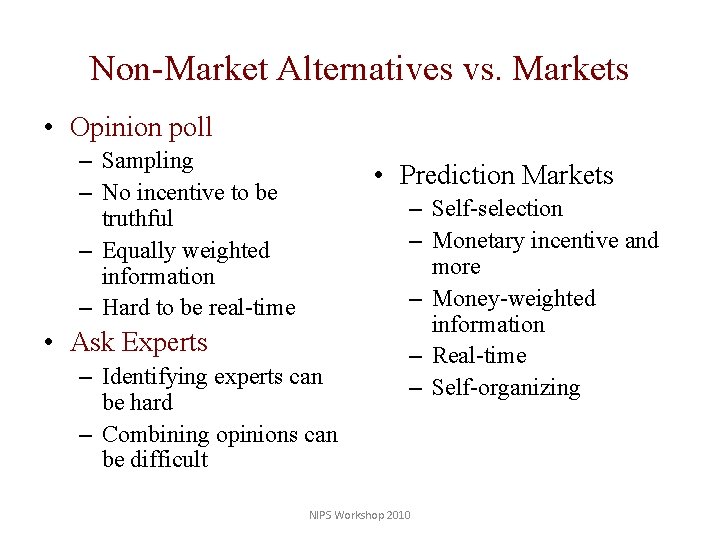 Non-Market Alternatives vs. Markets

• Opinion poll
– Sampling
– No incentive to be truthful
– Equally weighted information
– Hard to be real-time
• Ask Experts
– Identifying experts can be hard
– Combining opinions can be difficult

• Prediction Markets
– Self-selection
– Monetary incentive and more
– Money-weighted information
– Real-time
– Self-organizing

NIPS Workshop 2010